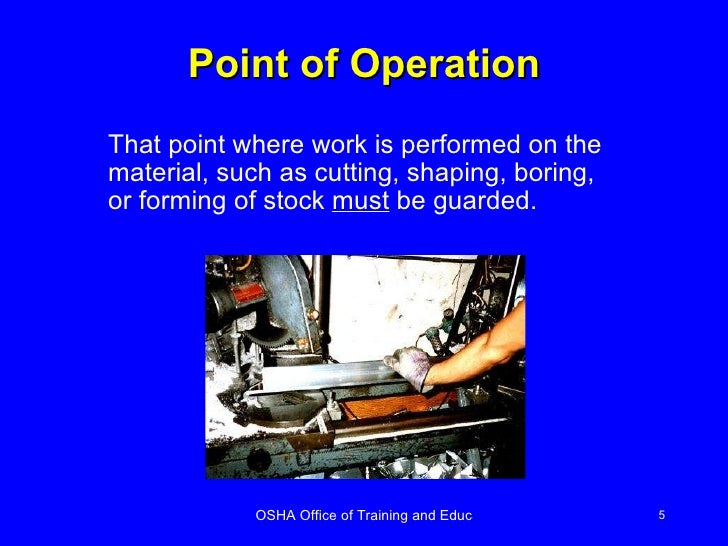 Point of Operation

That point where work is performed on the material, such as cutting, shaping, boring, or forming of stock must be guarded.

OSHA Office of Training and Educ

5